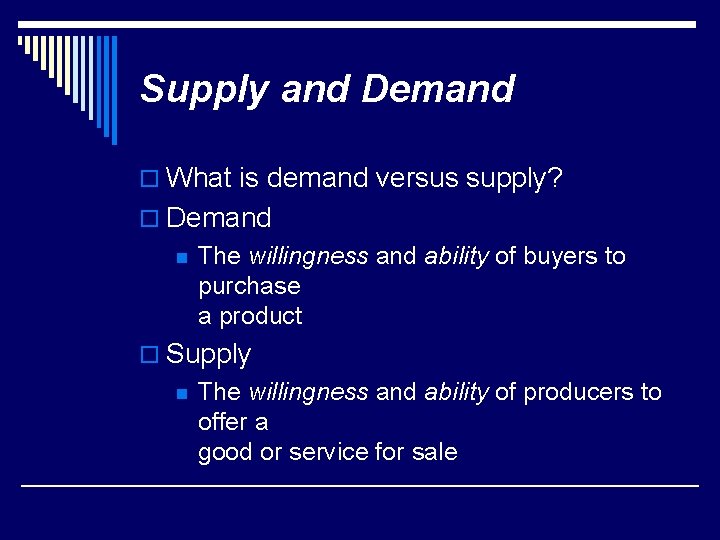 Supply and Demand

What is demand versus supply?

Demand

The willingness and ability of buyers to purchase a product

Supply

The willingness and ability of producers to offer a good or service for sale